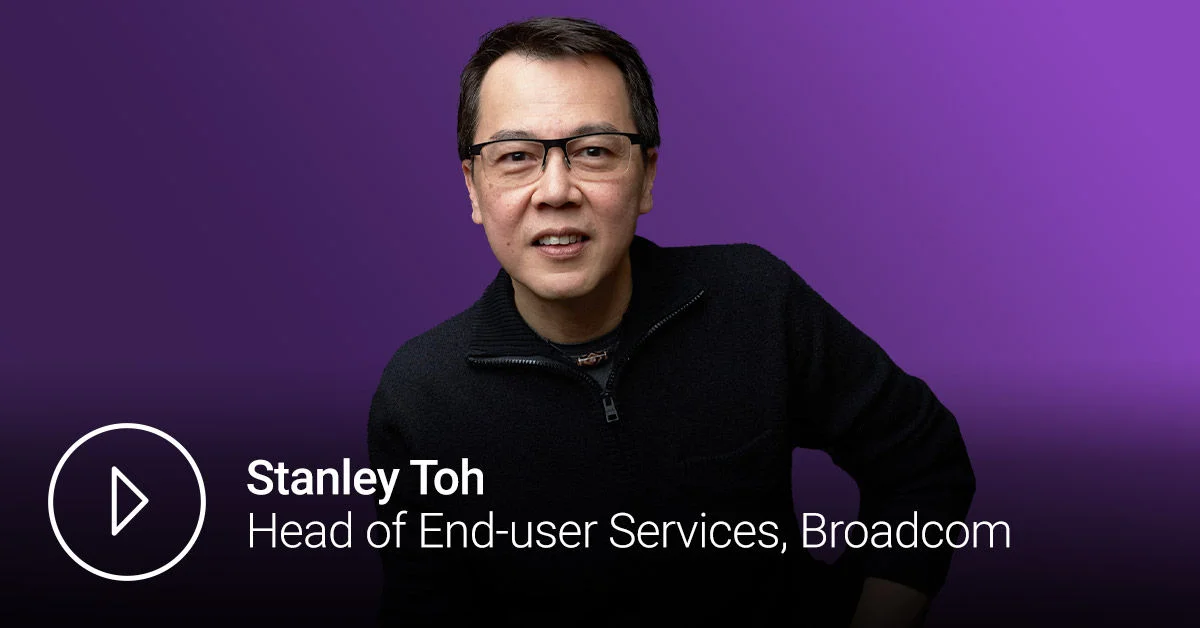 Stanley Toh
Head of End-user Services, Broadcom